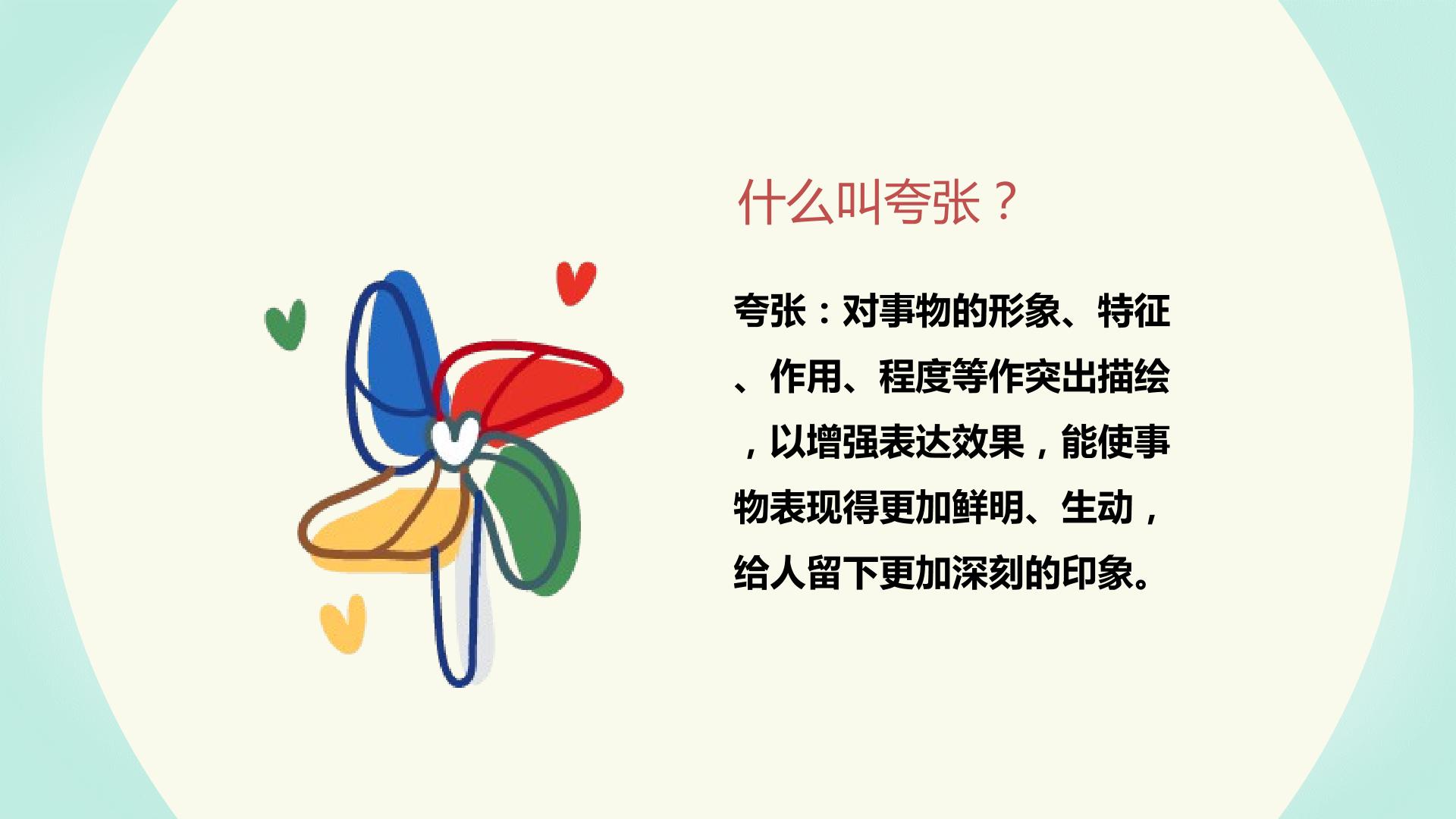 什么叫夸张？

夸张：对事物的形象、特征、作用、程度等作突出描绘，以增强表达效果，能使事物表现得更加鲜明、生动，给人留下更加深刻的印象。